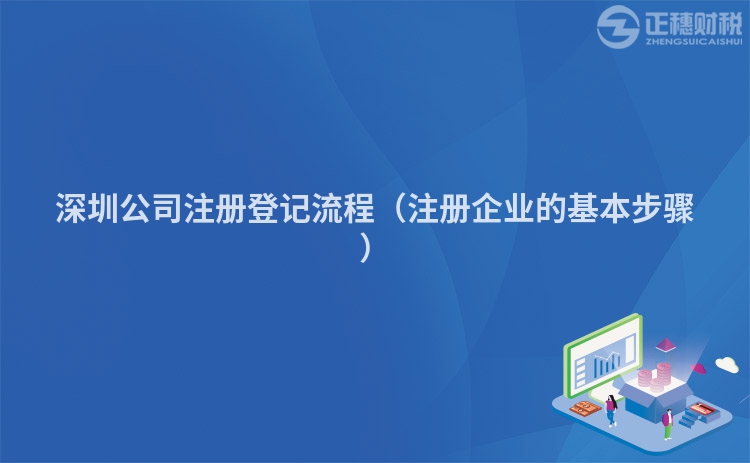 正穗财税
ZHENGSUICAISHUI

深圳公司注册登记流程（注册企业的基本步骤）